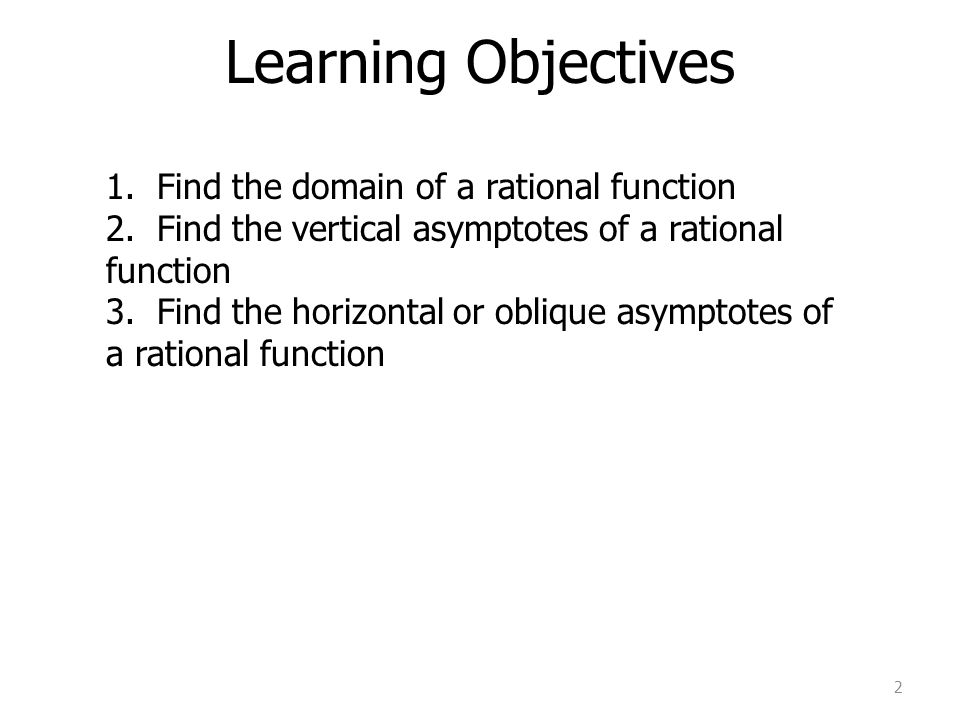 Learning Objectives

1. Find the domain of a rational function
2. Find the vertical asymptotes of a rational function
3. Find the horizontal or oblique asymptotes of a rational function

2